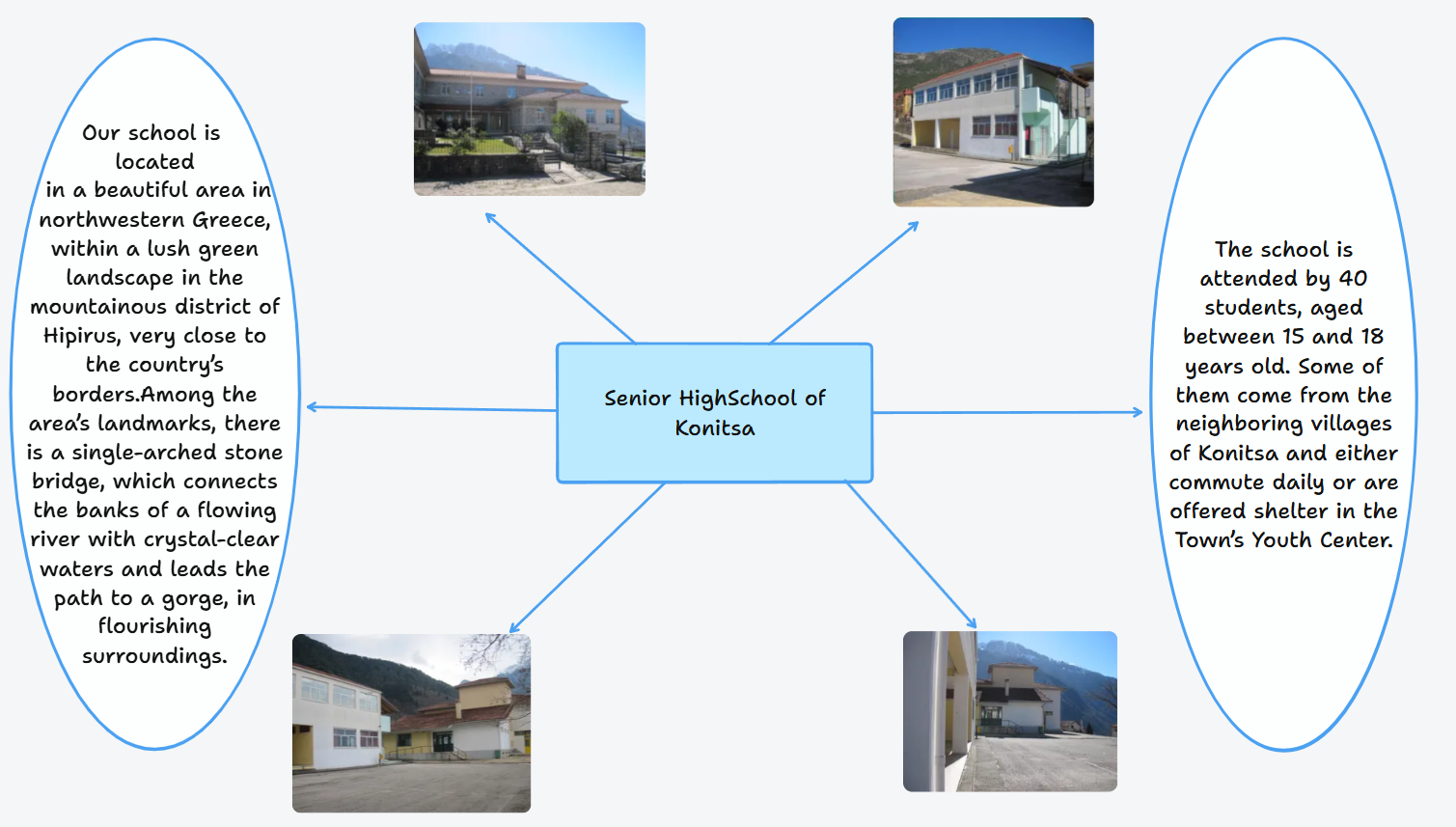 Our school is located in a beautiful area in northwestern Greece, within a lush green landscape in the mountainous district of Hipirus, very close to the country's borders.Among the area's landmarks, there is a single-arched stone bridge, which connects the banks of a flowing river with crystal-clear waters and leads the path to a gorge, in flourishing surroundings.

Senior HighSchool of Konitsa

The school is attended by 40 students, aged between 15 and 18 years old. Some of them come from the neighboring villages of Konitsa and either commute daily or are offered shelter in the Town's Youth Center.